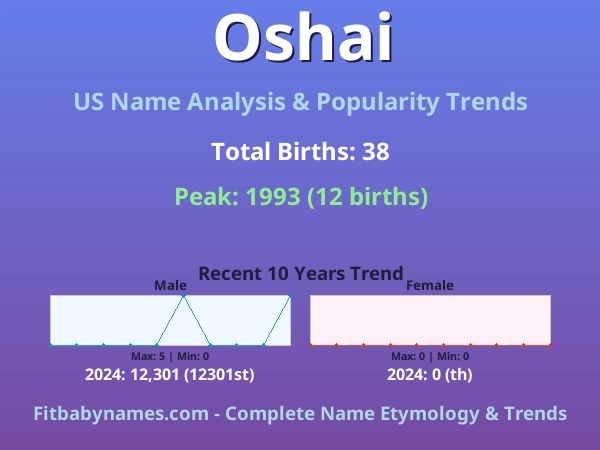 Oshai

US Name Analysis & Popularity Trends

Total Births: 38

Peak: 1993 (12 births)

Recent 10 Years Trend

Male

Max: 5 | Min: 0

2024: 12,301 (12301st)

Female

Max: 0 | Min: 0

2024: 0 (th)

Fitbabynames.com - Complete Name Etymology & Trends